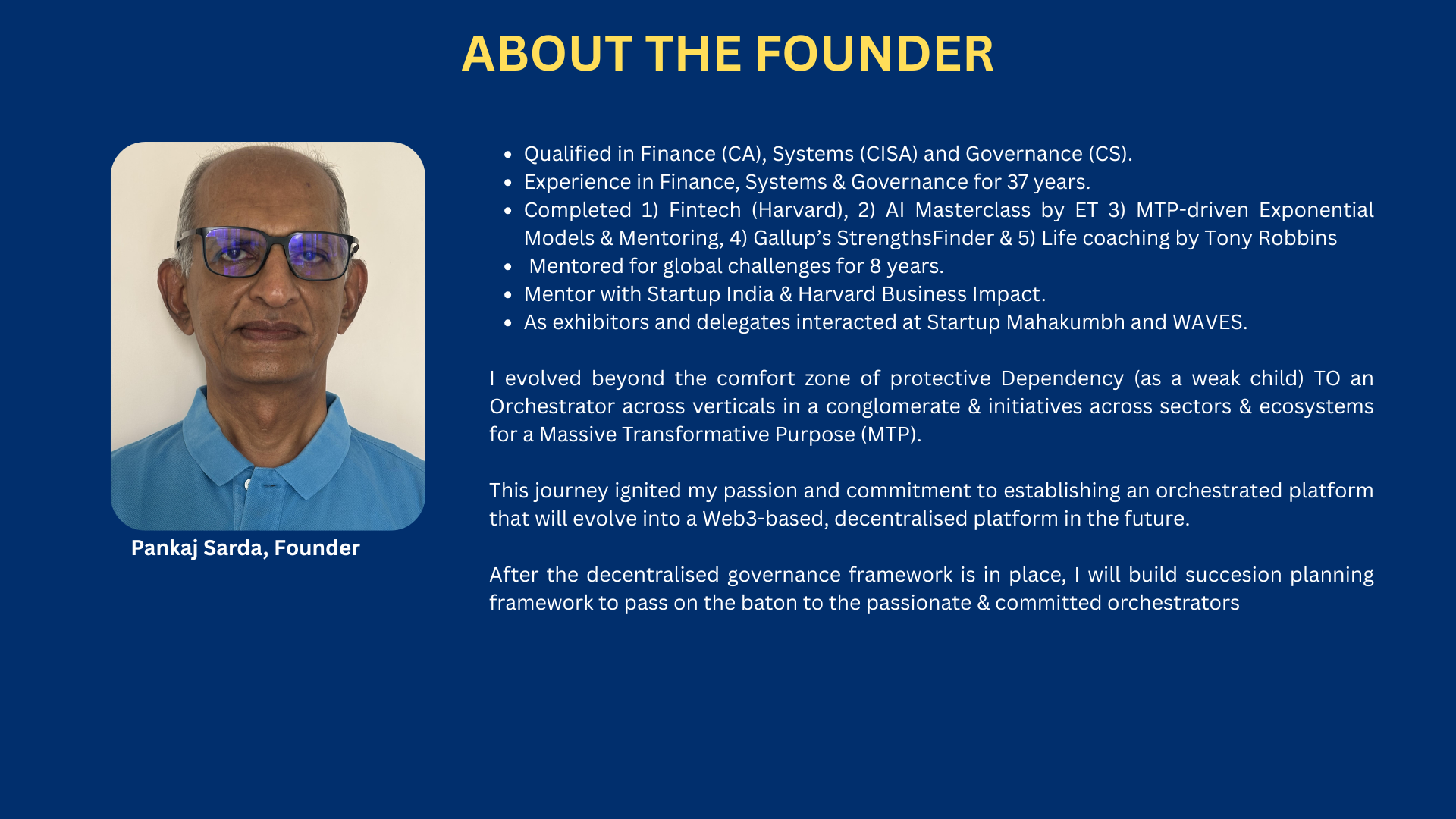 ABOUT THE FOUNDER

Pankaj Sarda, Founder

- Qualified in Finance (CA), Systems (CISA) and Governance (CS).
- Experience in Finance, Systems & Governance for 37 years.
- Completed 1) Fintech (Harvard), 2) AI Masterclass by ET 3) MTP-driven Exponential Models & Mentoring, 4) Gallup's StrengthsFinder & 5) Life coaching by Tony Robbins
- Mentored for global challenges for 8 years.
- Mentor with Startup India & Harvard Business Impact.
- As exhibitors and delegates interacted at Startup Mahakumbh and WAVES.

I evolved beyond the comfort zone of protective Dependency (as a weak child) TO an Orchestrator across verticals in a conglomerate & initiatives across sectors & ecosystems for a Massive Transformative Purpose (MTP).

This journey ignited my passion and commitment to establishing an orchestrated platform that will evolve into a Web3-based, decentralised platform in the future.

After the decentralised governance framework is in place, I will build succesion planning framework to pass on the baton to the passionate & committed orchestrators